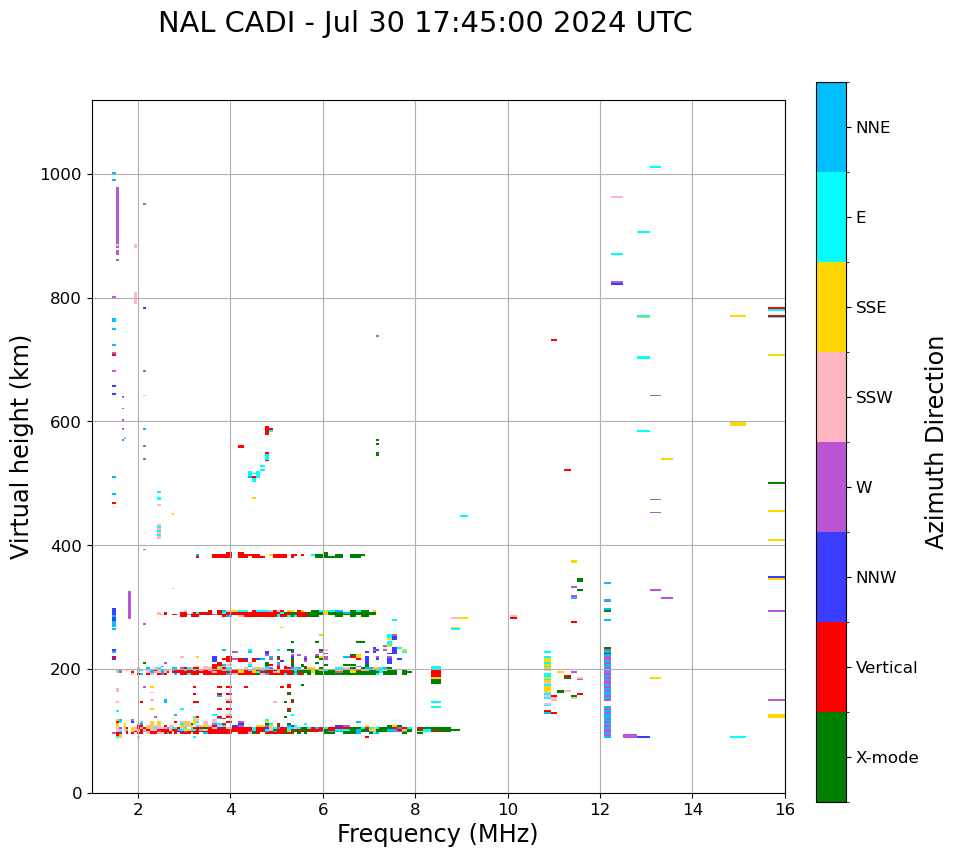 NAL CADI - Jul 30 17:45:00 2024 UTC

Virtual height (km)

1000
800
600
400
200
0

2
4
6
8
10
12
14
16

Frequency (MHz)

NNE
E
SSE
SSW
W
NNW
Vertical
X-mode

Azimuth Direction